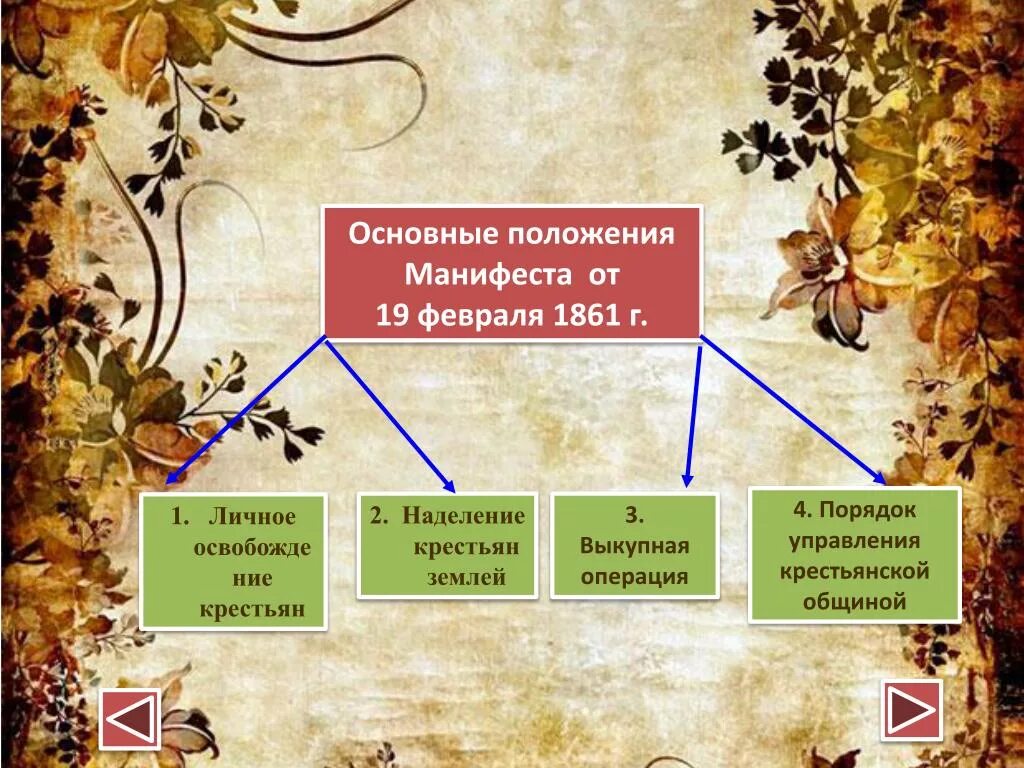 Основные положения Манифеста от 19 февраля 1861 г.

1. Личное освобождение крестьян

2. Наделение крестьян землей

3. Выкупная операция

4. Порядок управления крестьянской общиной